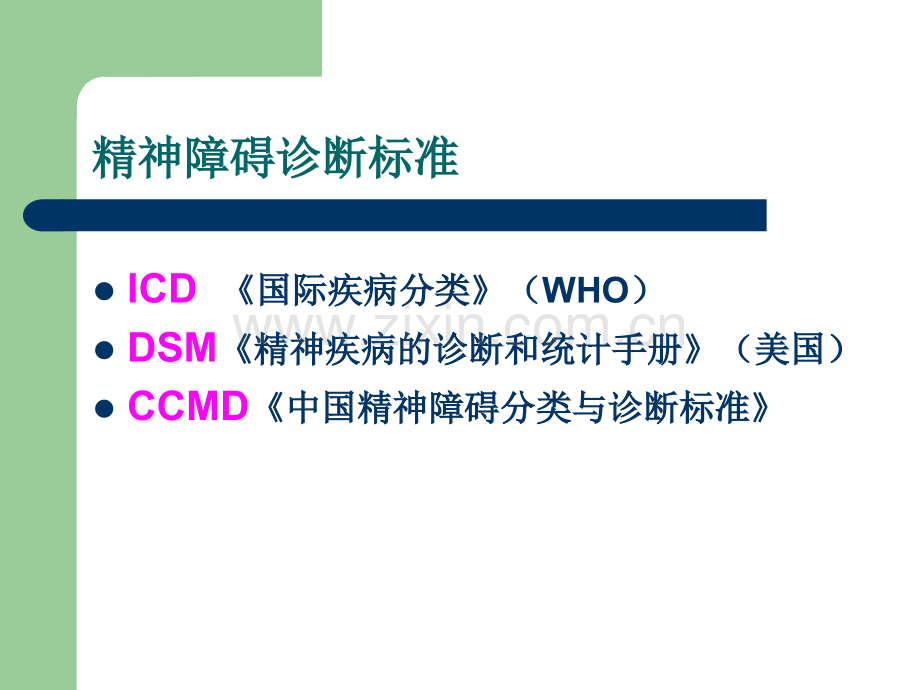 精神障碍诊断标准

- ICD 《国际疾病分类》（WHO）
- DSM《精神疾病的诊断和统计手册》（美国）
- CCMD《中国精神障碍分类与诊断标准》

www.zixin.com.cn